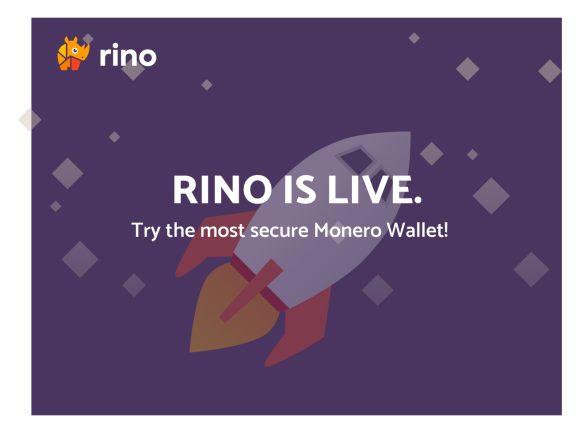 rino

RINO IS LIVE.

Try the most secure Monero Wallet!